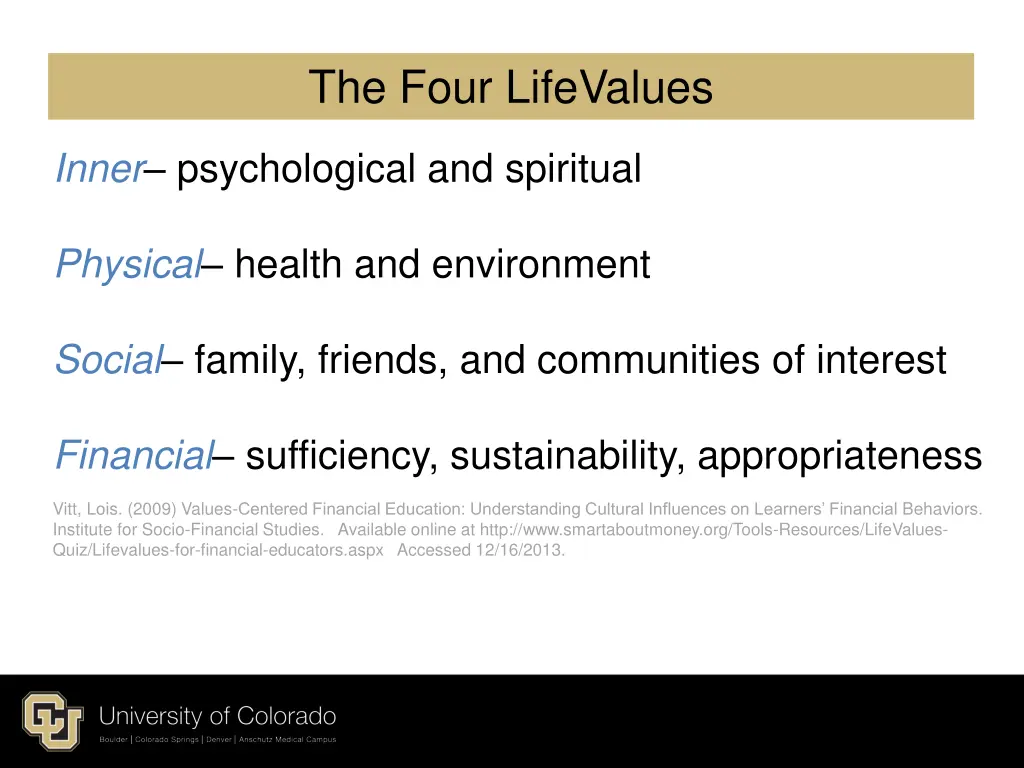 The Four LifeValues

Inner– psychological and spiritual

Physical– health and environment

Social– family, friends, and communities of interest

Financial– sufficiency, sustainability, appropriateness

Vitt, Lois. (2009) Values-Centered Financial Education: Understanding Cultural Influences on Learners' Financial Behaviors. Institute for Socio-Financial Studies. Available online at http://www.smartaboutmoney.org/Tools-Resources/LifeValues-Quiz/Lifevalues-for-financial-educators.aspx Accessed 12/16/2013.

CU

University of Colorado

Boulder | Colorado Springs | Denver | Anschutz Medical Campus